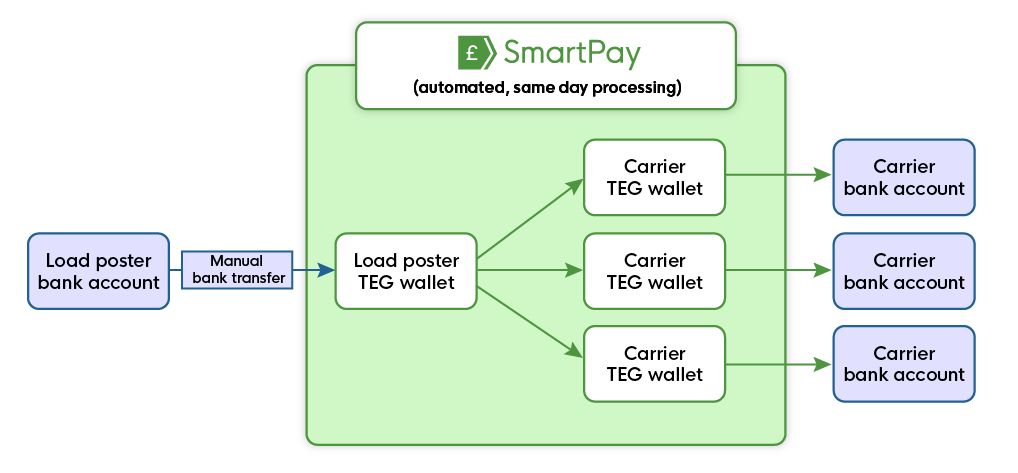 £ SmartPay
(automated, same day processing)

Load poster bank account

Manual bank transfer

Load poster TEG wallet

Carrier TEG wallet

Carrier TEG wallet

Carrier TEG wallet

Carrier bank account

Carrier bank account

Carrier bank account